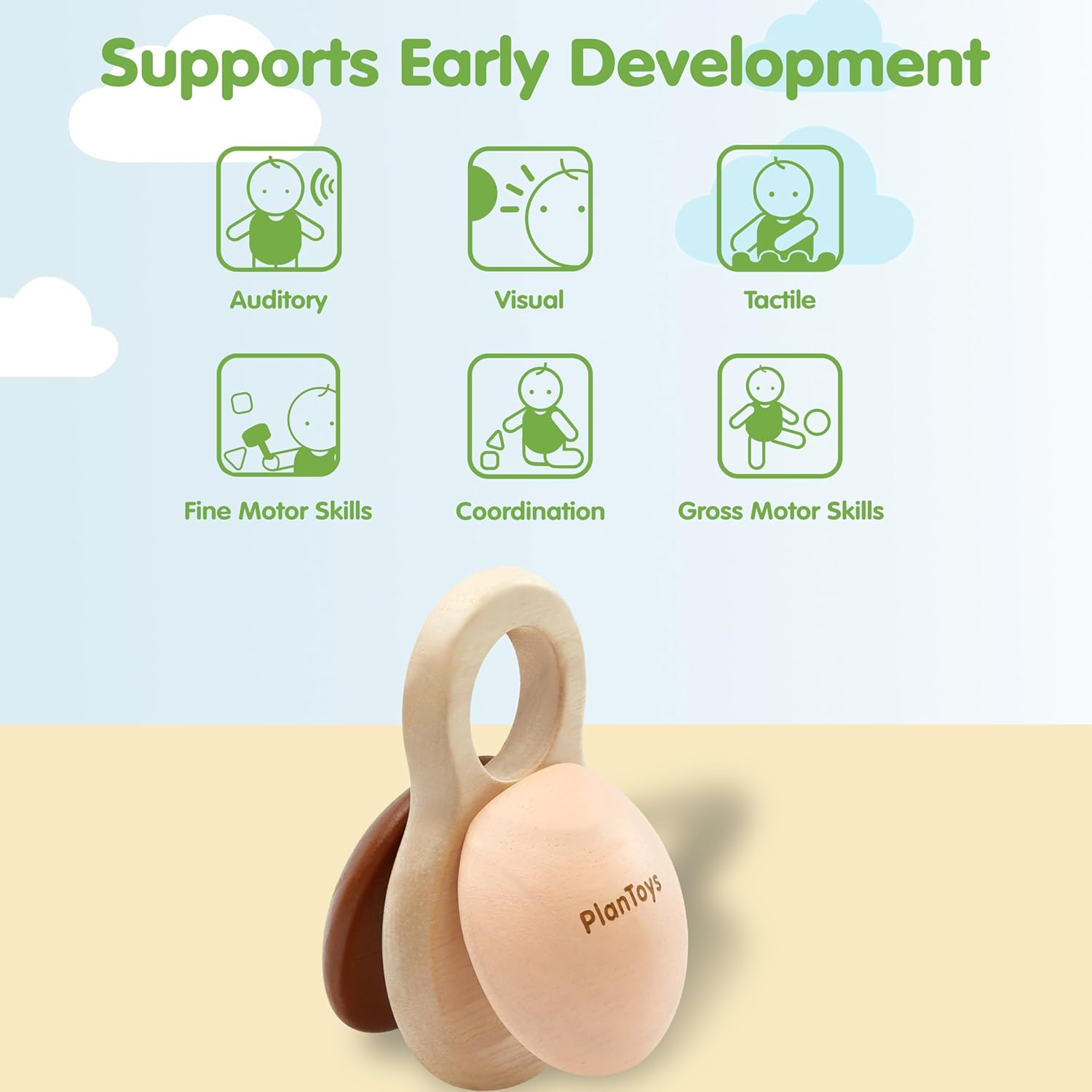 Supports Early Development

Auditory

Visual

Tactile

Fine Motor Skills

Coordination

Gross Motor Skills

PlanToys